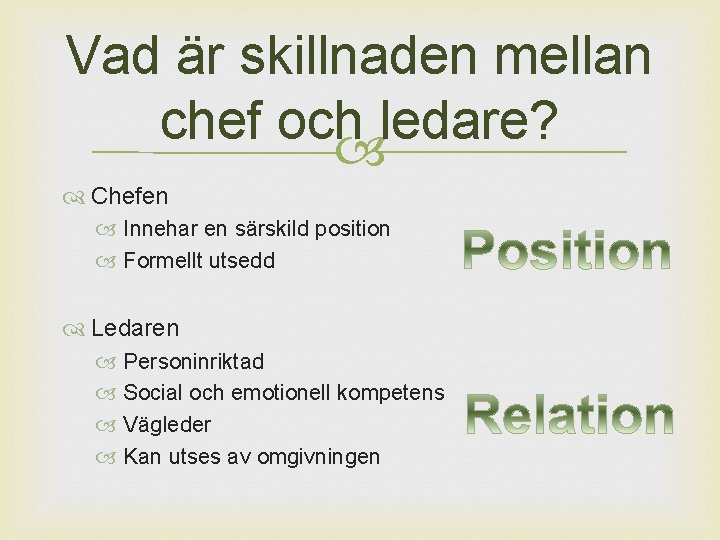 Vad är skillnaden mellan chef och ledare?

Chefen

Innehar en särskild position

Formellt utsedd

Position

Ledaren

Personinriktad

Social och emotionell kompetens

Vägleder

Kan utses av omgivningen

Relation